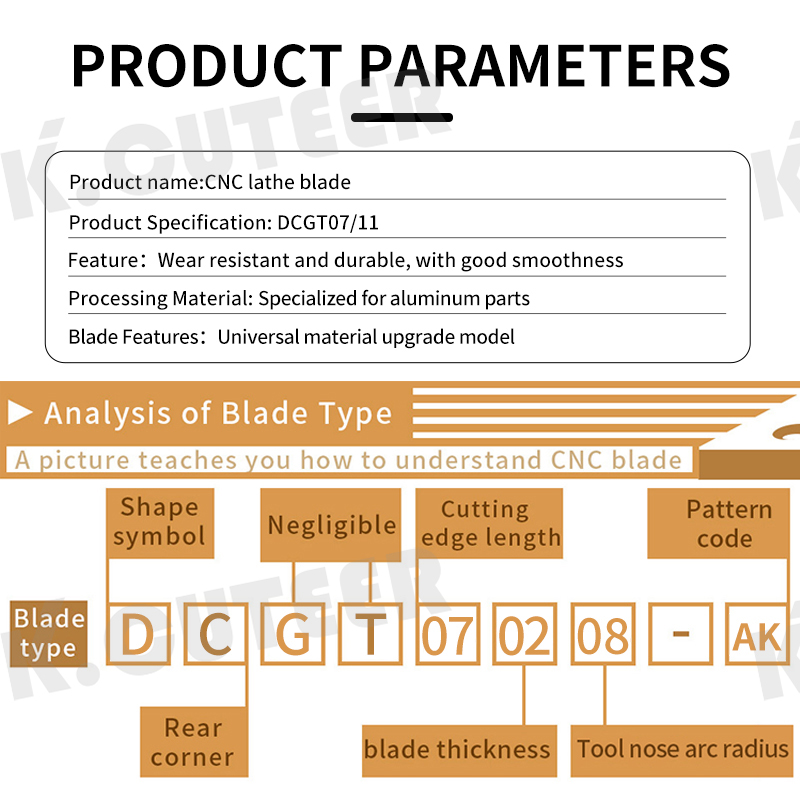 PRODUCT PARAMETERS

K.CUTEER

Product name:CNC lathe blade

Product Specification: DCGT07/11

Feature：Wear resistant and durable, with good smoothness

Processing Material: Specialized for aluminum parts

Blade Features：Universal material upgrade model

▶ Analysis of Blade Type

A picture teaches you how to understand CNC blade

Shape symbol

Negligible

Cutting edge length

Pattern code

Blade type

D C G T 07 02 08 - AK

Rear corner

blade thickness

Tool nose arc radius

K.CUTEER